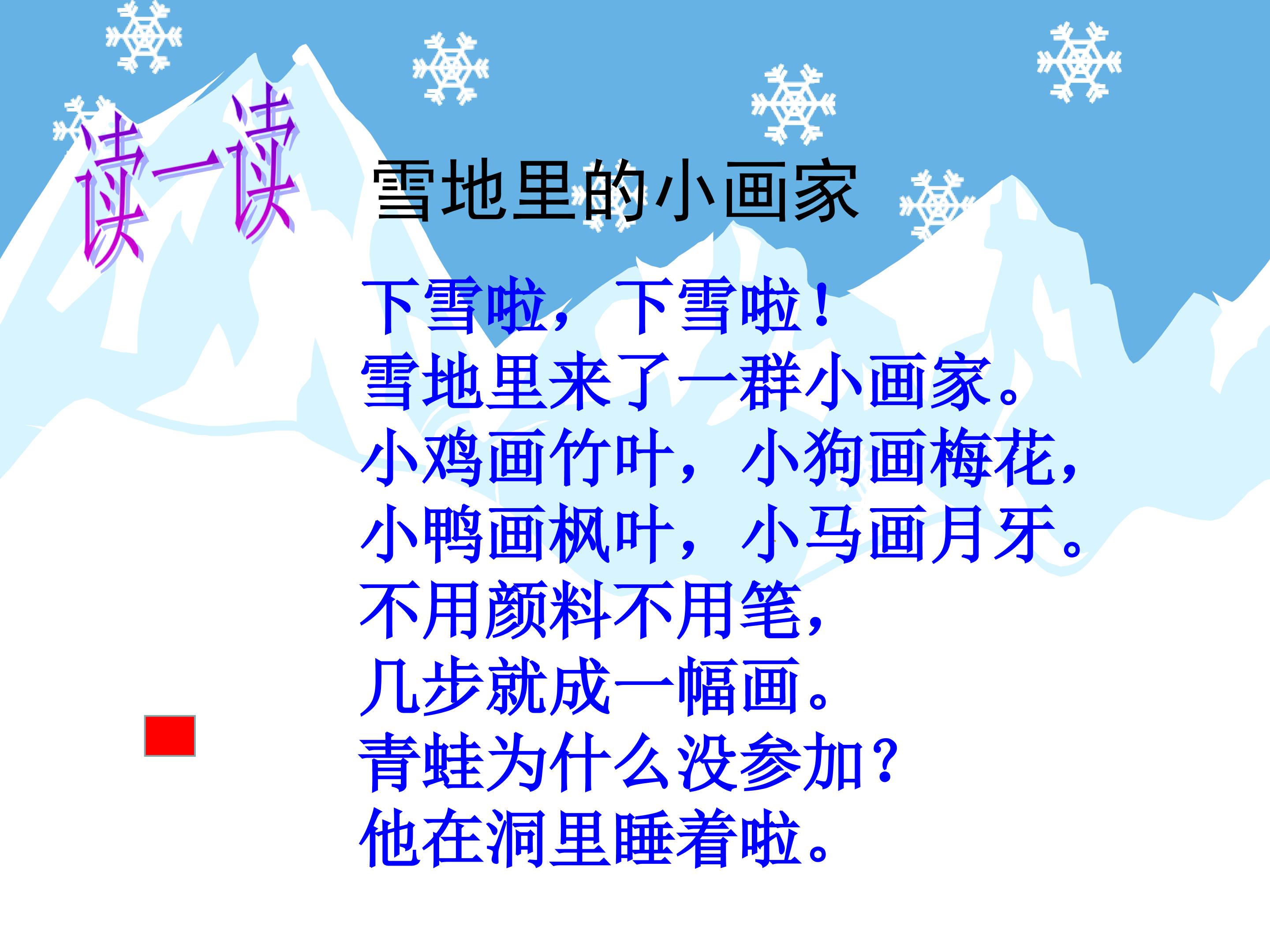 读一读

雪地里的小画家

下雪啦，下雪啦！
雪地里来了一群小画家。
小鸡画竹叶，小狗画梅花，
小鸭画枫叶，小马画月牙。
不用颜料不用笔，
几步就成一幅画。
青蛙为什么没参加？
他在洞里睡着啦。